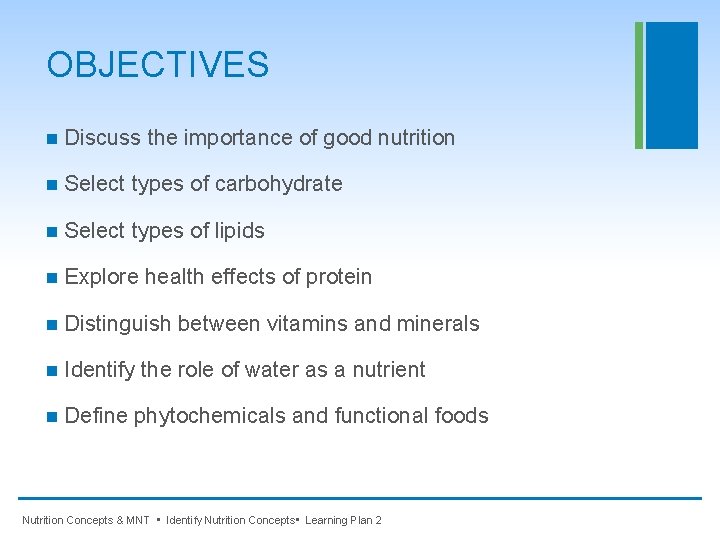 OBJECTIVES

■ Discuss the importance of good nutrition

■ Select types of carbohydrate

■ Select types of lipids

■ Explore health effects of protein

■ Distinguish between vitamins and minerals

■ Identify the role of water as a nutrient

■ Define phytochemicals and functional foods

Nutrition Concepts & MNT ▪ Identify Nutrition Concepts▪ Learning Plan 2